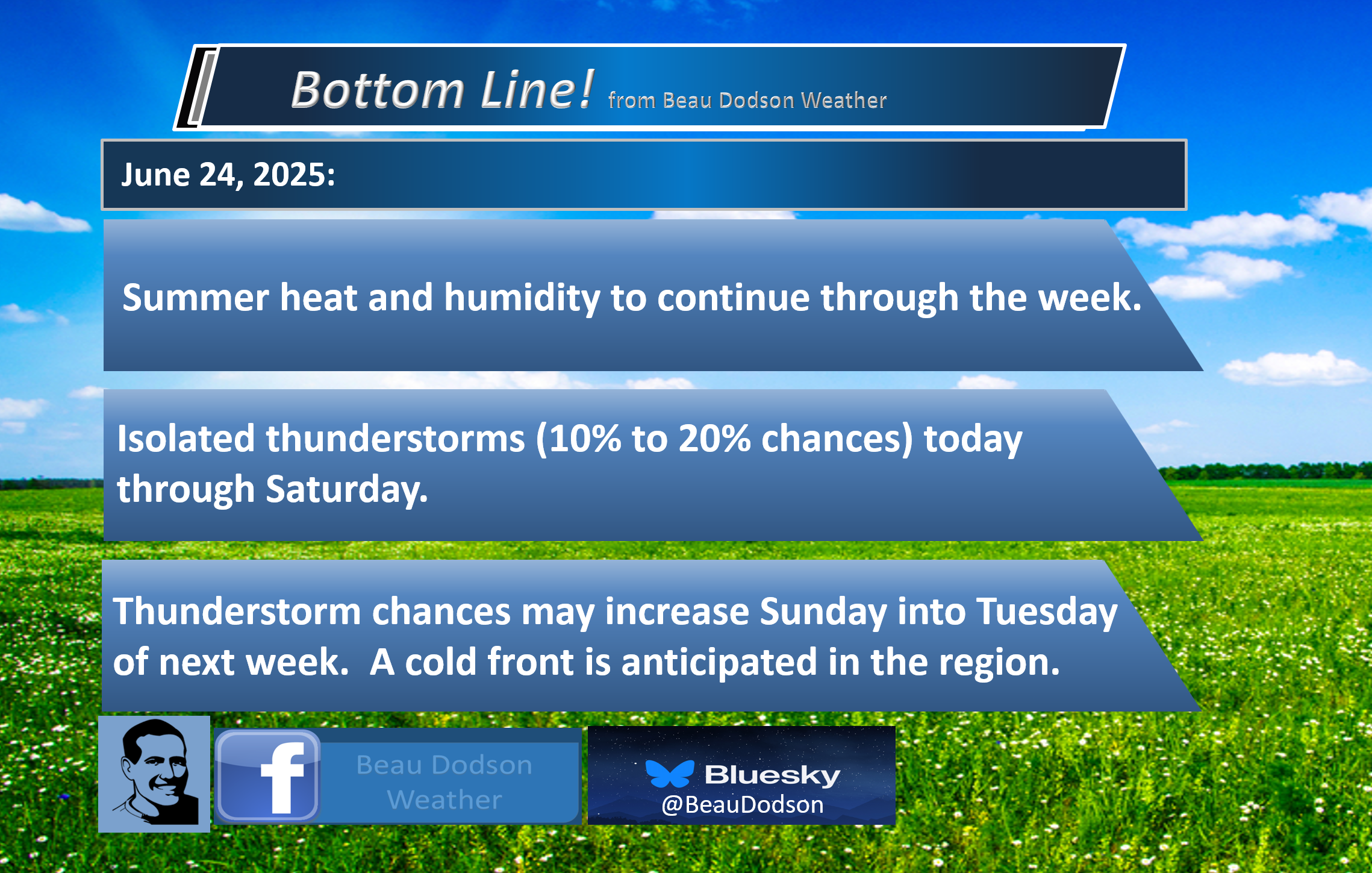 Bottom Line! from Beau Dodson Weather

June 24, 2025:

Summer heat and humidity to continue through the week.

Isolated thunderstorms (10% to 20% chances) today through Saturday.

Thunderstorm chances may increase Sunday into Tuesday of next week.  A cold front is anticipated in the region.

f Beau Dodson Weather

Bluesky
@BeauDodson